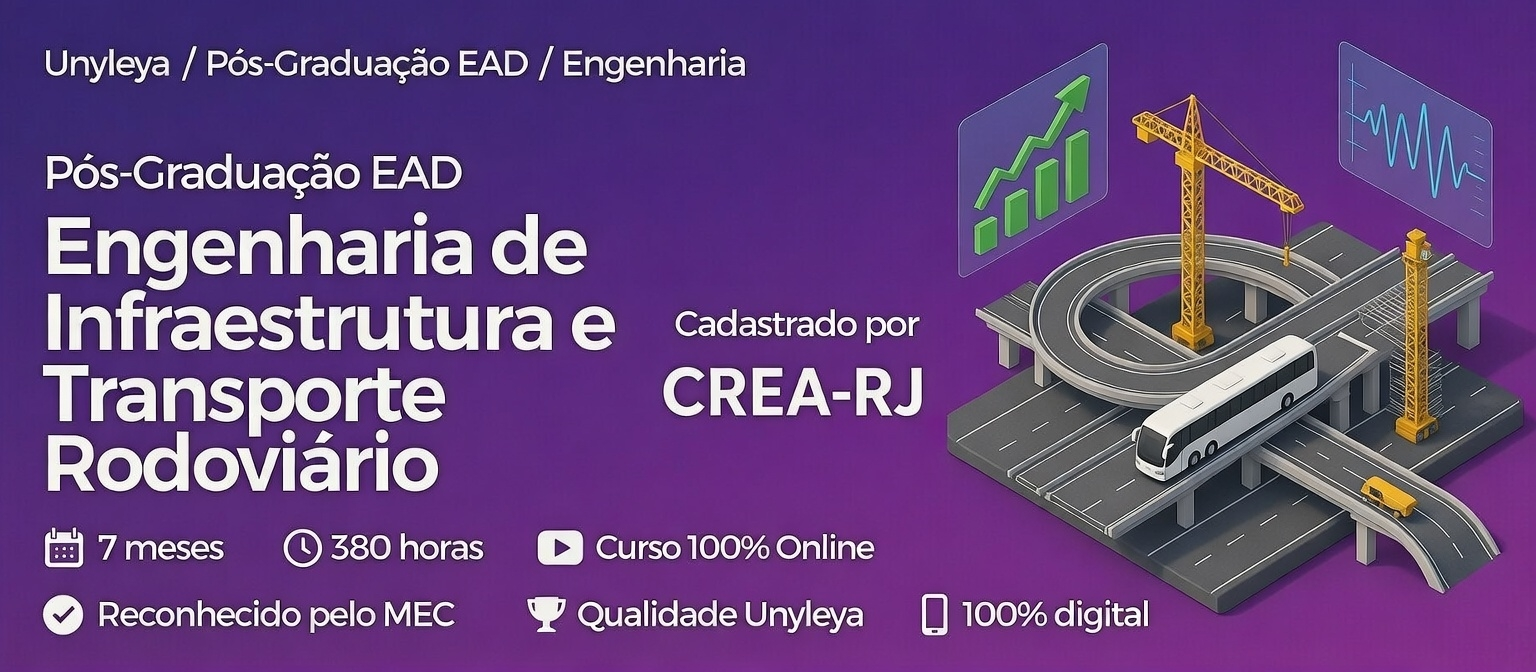 Unyleya / Pós-Graduação EAD / Engenharia

Pós-Graduação EAD

Engenharia de Infraestrutura e Transporte Rodoviário

Cadastrado por

CREA-RJ

7 meses 380 horas Curso 100% Online

Reconhecido pelo MEC Qualidade Unyleya 100% digital